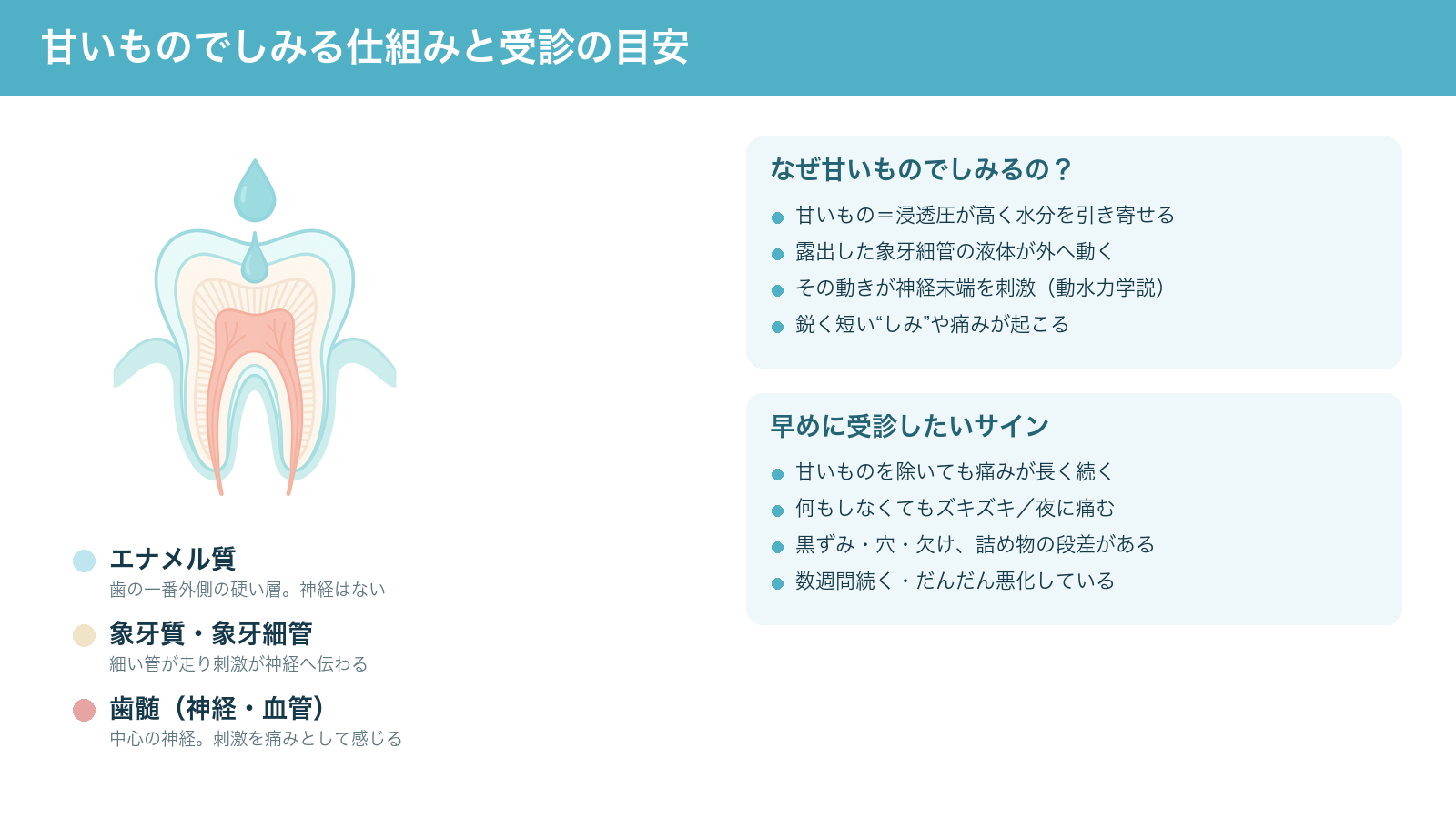 甘いものでしみる仕組みと受診の目安

エナメル質
歯の一番外側の硬い層。神経はない

象牙質・象牙細管
細い管が走り刺激が神経へ伝わる

歯髄（神経・血管）
中心の神経。刺激を痛みとして感じる

なぜ甘いものでしみるの？
甘いもの＝浸透圧が高く水分を引き寄せる
露出した象牙細管の液体が外へ動く
その動きが神経末端を刺激（動水力学説）
鋭く短い“しみ”や痛みが起こる

早めに受診したいサイン
甘いものを除いても痛みが長く続く
何もしなくてもズキズキ／夜に痛む
黒ずみ・穴・欠け、詰め物の段差がある
数週間続く・だんだん悪化している